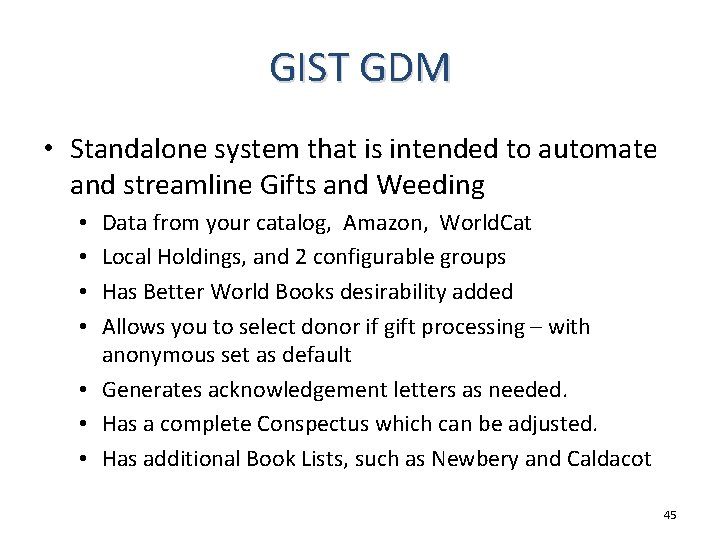 GIST GDM

• Standalone system that is intended to automate and streamline Gifts and Weeding
  • Data from your catalog, Amazon, WorldCat
  • Local Holdings, and 2 configurable groups
  • Has Better World Books desirability added
  • Allows you to select donor if gift processing – with anonymous set as default
  • Generates acknowledgement letters as needed.
  • Has a complete Conspectus which can be adjusted.
  • Has additional Book Lists, such as Newbery and Caldacot

45